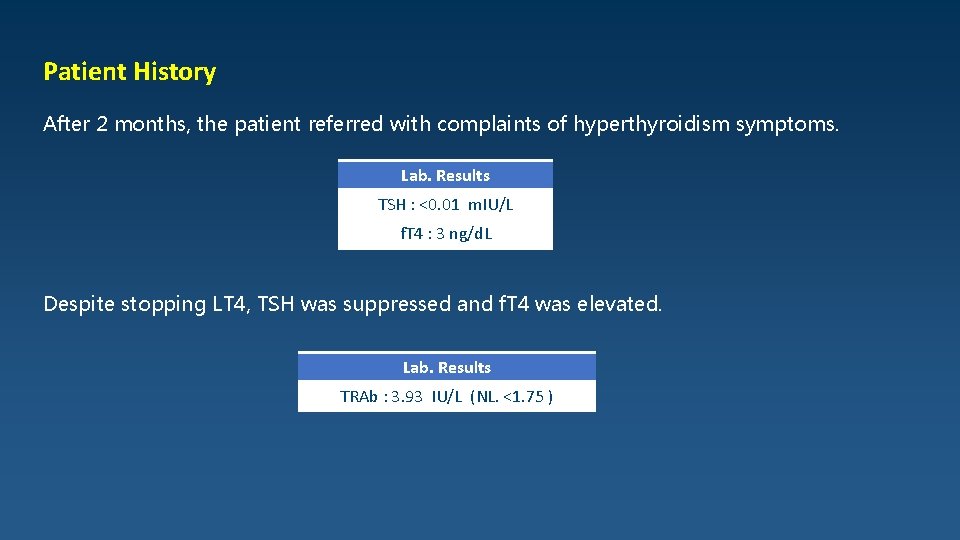 Patient History

After 2 months, the patient referred with complaints of hyperthyroidism symptoms.

| Lab. Results |
|---|
| TSH : <0.01 mIU/L |
| fT4 : 3 ng/dL |

Despite stopping LT4, TSH was suppressed and fT4 was elevated.

| Lab. Results |
|---|
| TRAb : 3.93 IU/L (NL. <1.75 ) |